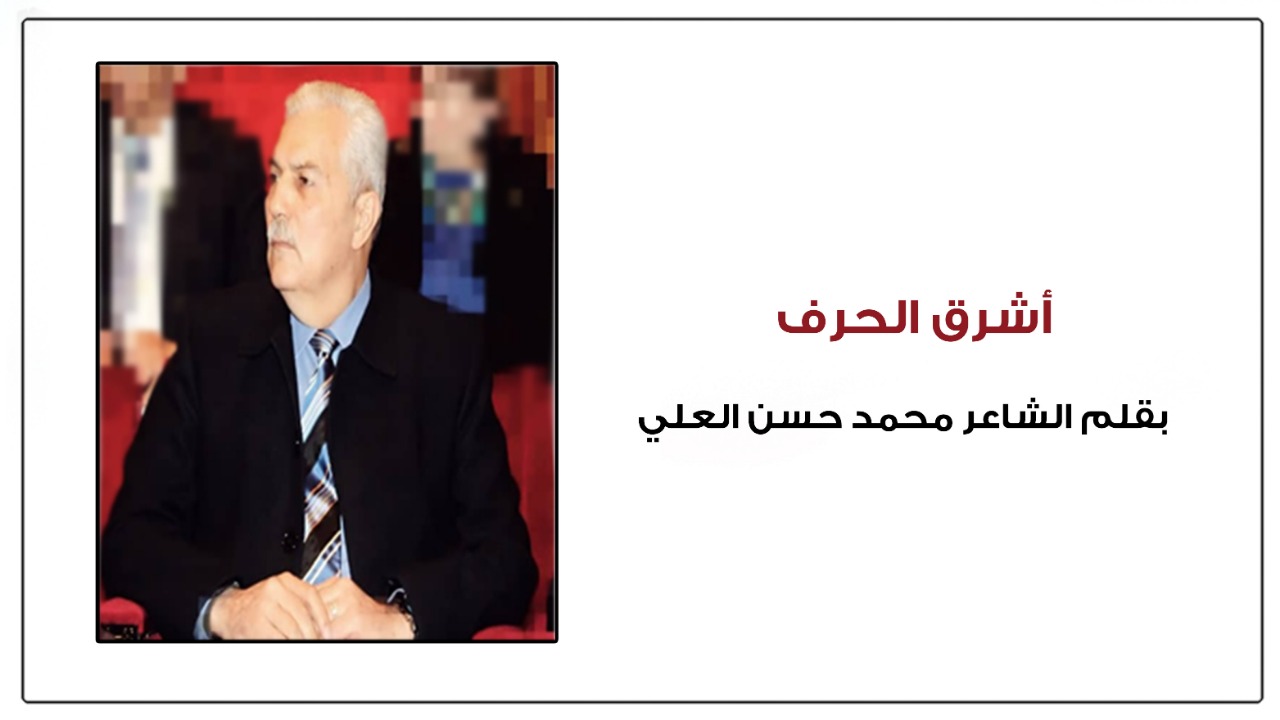 أشرق الحرف

بقلم الشاعر محمد حسن العلي